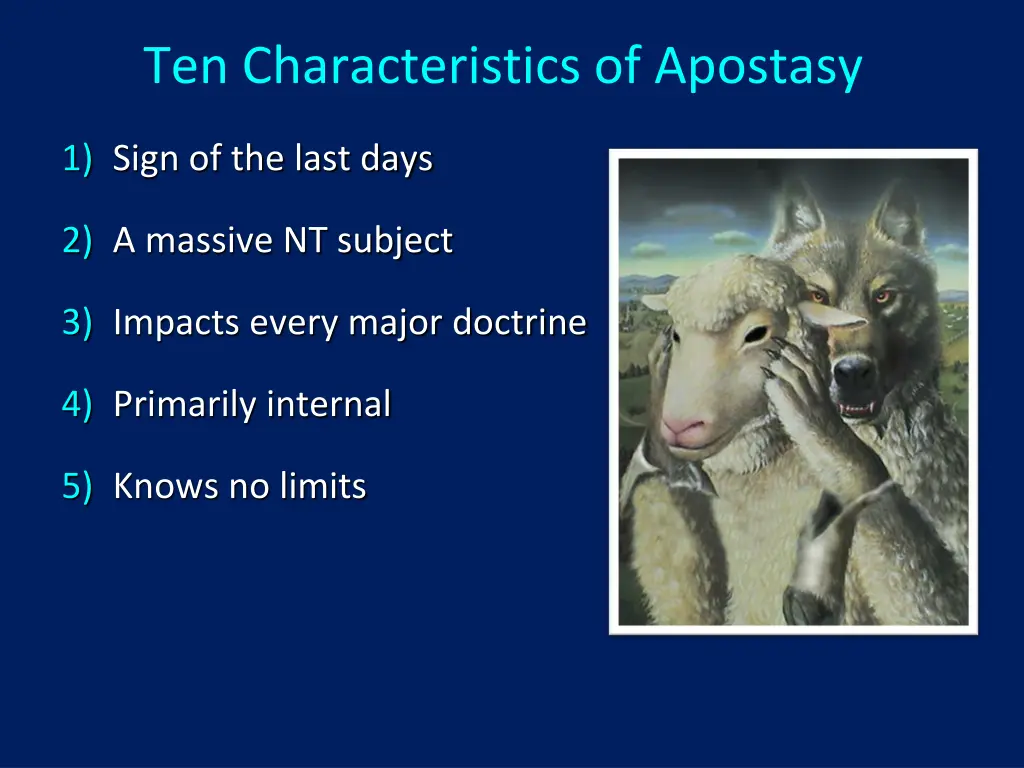 Ten Characteristics of Apostasy

1) Sign of the last days

2) A massive NT subject

3) Impacts every major doctrine

4) Primarily internal

5) Knows no limits